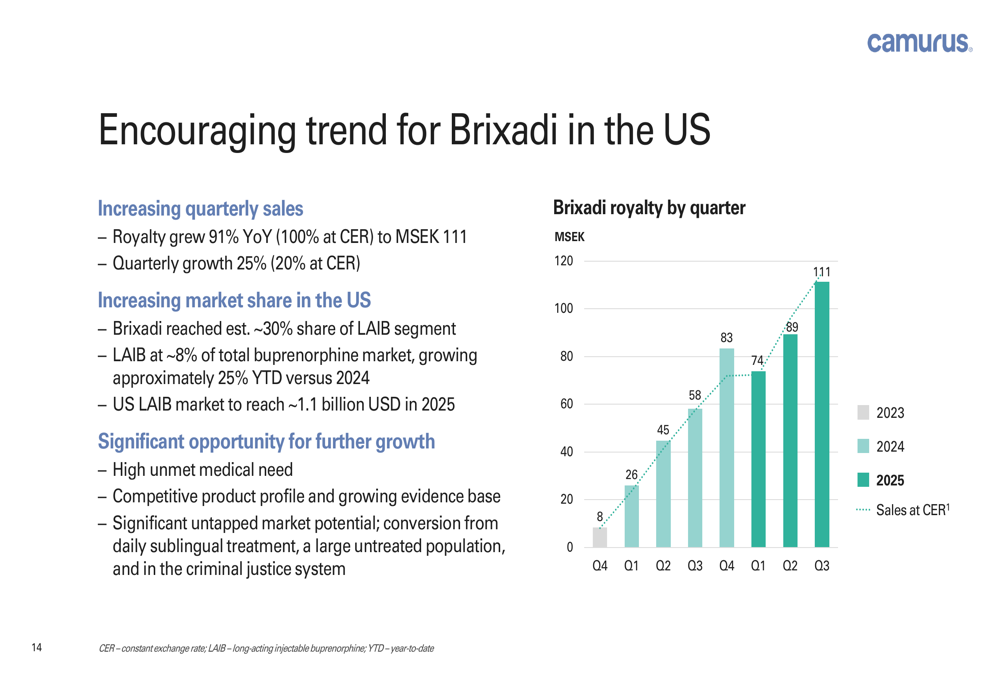 camurus.

Encouraging trend for Brixadi in the US

Increasing quarterly sales
– Royalty grew 91% YoY (100% at CER) to MSEK 111
– Quarterly growth 25% (20% at CER)

Increasing market share in the US
– Brixadi reached est. ~30% share of LAIB segment
– LAIB at ~8% of total buprenorphine market, growing approximately 25% YTD versus 2024
– US LAIB market to reach ~1.1 billion USD in 2025

Significant opportunity for further growth
– High unmet medical need
– Competitive product profile and growing evidence base
– Significant untapped market potential; conversion from daily sublingual treatment, a large untreated population, and in the criminal justice system

Brixadi royalty by quarter

MSEK

120
100
80
60
40
20
0

8
26
45
58
83
74
89
111

Q4 Q1 Q2 Q3 Q4 Q1 Q2 Q3

2023
2024
2025
Sales at CER$^1$

14

CER – constant exchange rate; LAIB – long-acting injectable buprenorphine; YTD – year-to-date